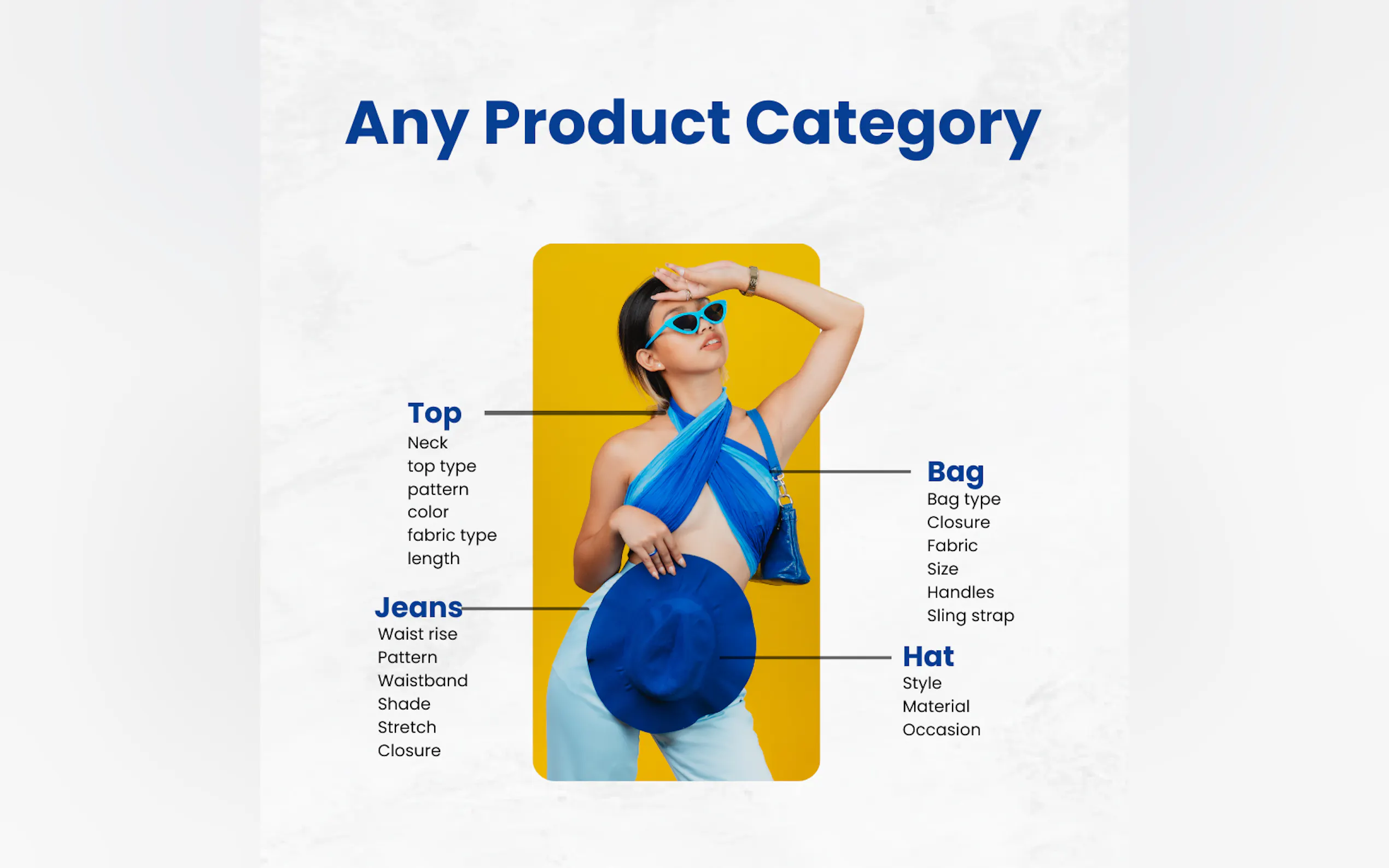 Any Product Category

Top
Neck
top type
pattern
color
fabric type
length

Jeans
Waist rise
Pattern
Waistband
Shade
Stretch
Closure

Bag
Bag type
Closure
Fabric
Size
Handles
Sling strap

Hat
Style
Material
Occasion